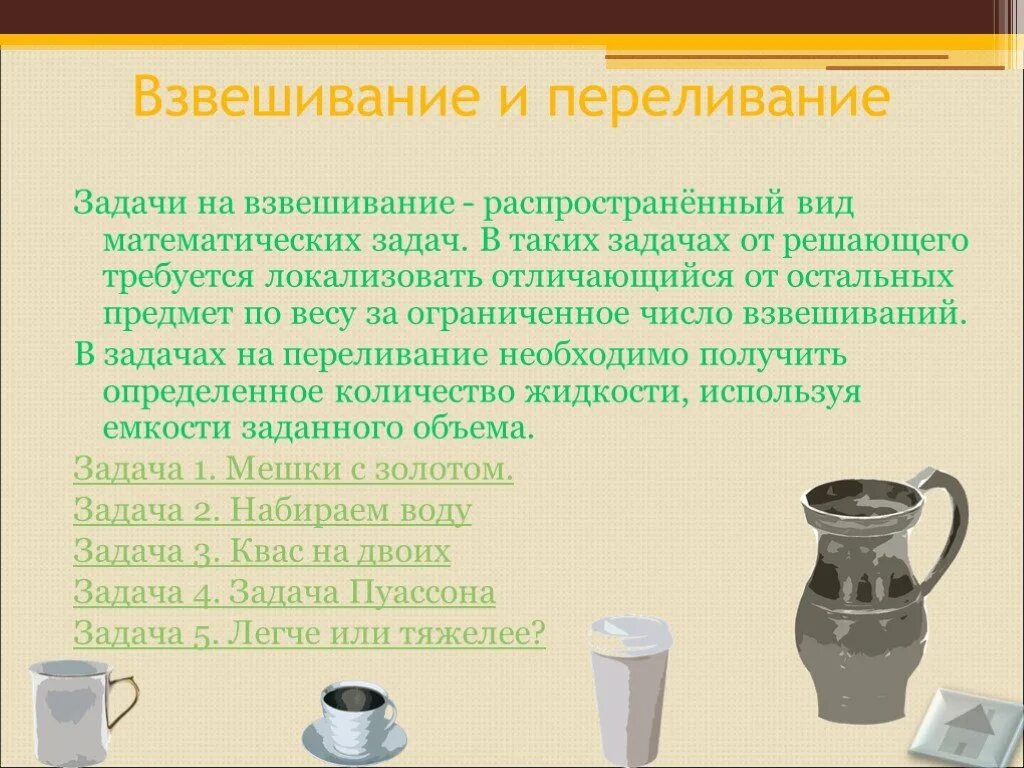 Взвешивание и переливание

Задачи на взвешивание - распространённый вид математических задач. В таких задачах от решающего требуется локализовать отличающийся от остальных предмет по весу за ограниченное число взвешиваний.

В задачах на переливание необходимо получить определенное количество жидкости, используя емкости заданного объема.

Задача 1. Мешки с золотом.

Задача 2. Набираем воду

Задача 3. Квас на двоих

Задача 4. Задача Пуассона

Задача 5. Легче или тяжелее?